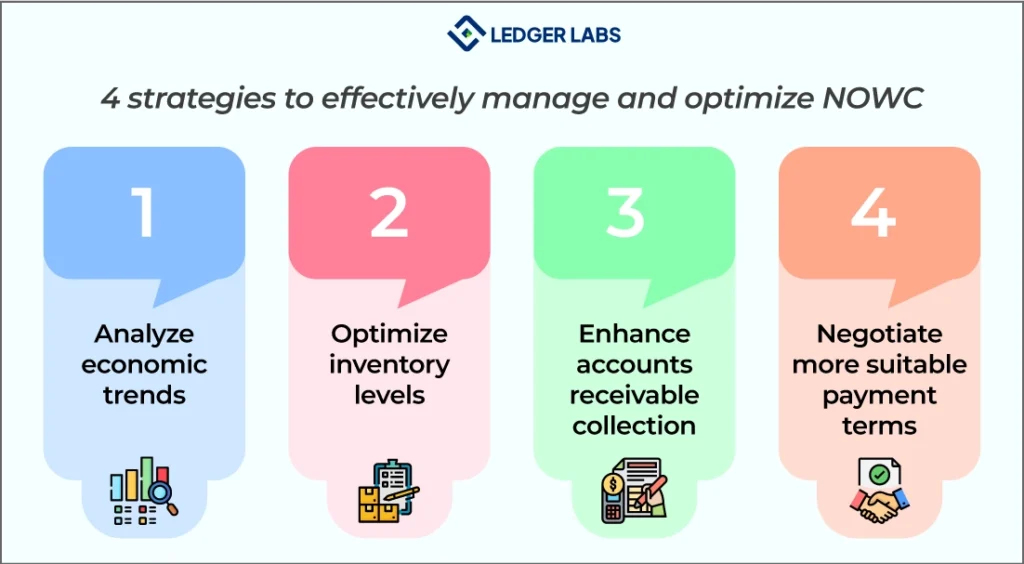 LEDGER LABS

4 strategies to effectively manage and optimize NOWC

1

Analyze economic trends

2

Optimize inventory levels

3

Enhance accounts receivable collection

4

Negotiate more suitable payment terms